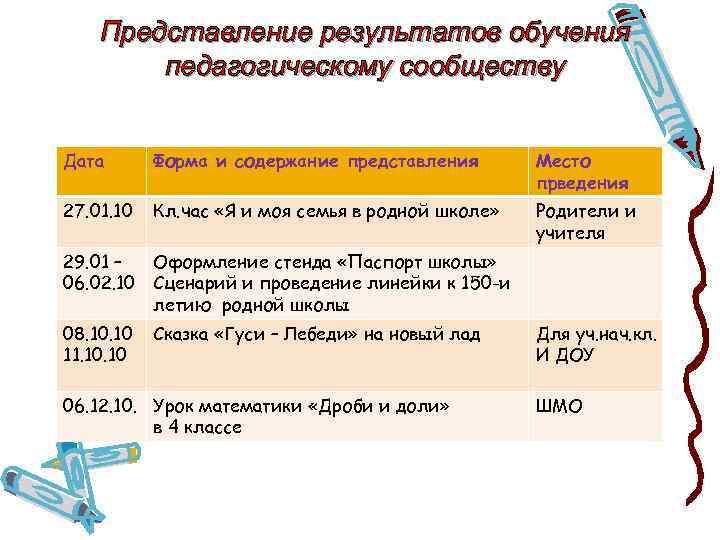 Представление результатов обучения педагогическому сообществу

| Дата | Форма и содержание представления | Место прведения |
|---|---|---|
| 27.01.10 | Кл.час «Я и моя семья в родной школе» | Родители и учителя |
| 29.01 – 06.02.10 | Оформление стенда «Паспорт школы» Сценарий и проведение линейки к 150-и летию родной школы | |
| 08.10.10 11.10.10 | Сказка «Гуси – Лебеди» на новый лад | Для уч.нач.кл. И ДОУ |
| 06.12.10. | Урок математики «Дроби и доли» в 4 классе | ШМО |